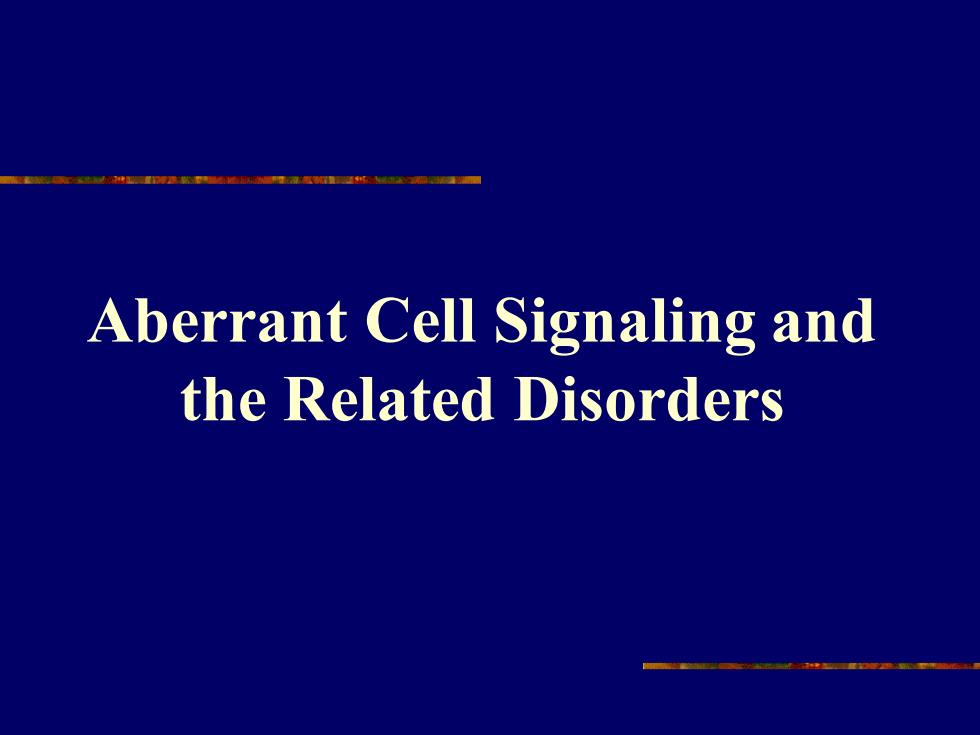 Aberrant Cell Signaling and the Related Disorders